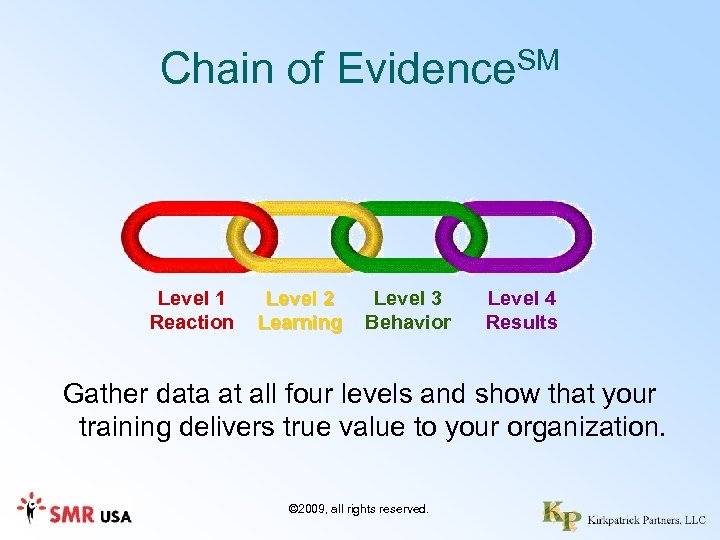 Chain of Evidence$^{SM}$

Level 1
Reaction

Level 2
Learning

Level 3
Behavior

Level 4
Results

Gather data at all four levels and show that your training delivers true value to your organization.

SMR USA

©2009, all rights reserved.

KP Kirkpatrick Partners, LLC